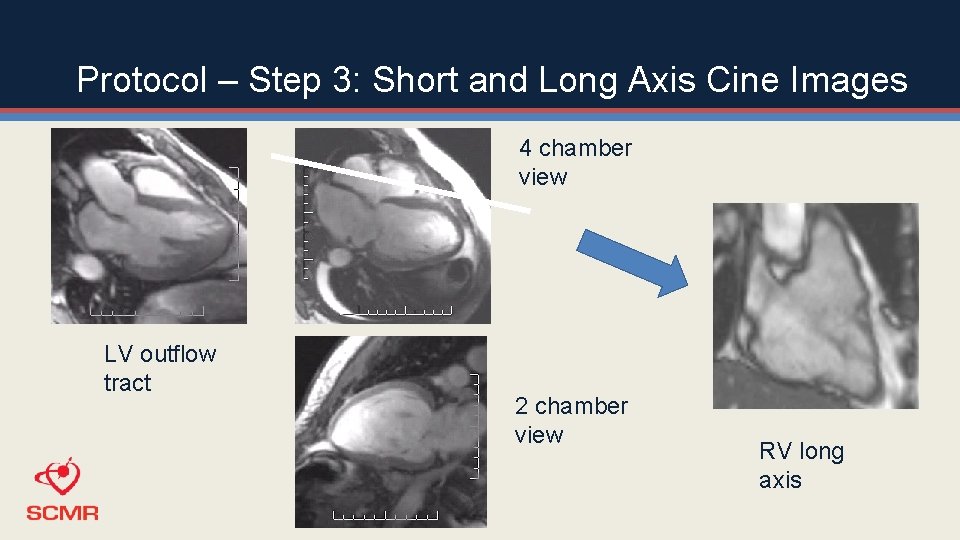 Protocol – Step 3: Short and Long Axis Cine Images

4 chamber view

LV outflow tract

2 chamber view

RV long axis

SCMR